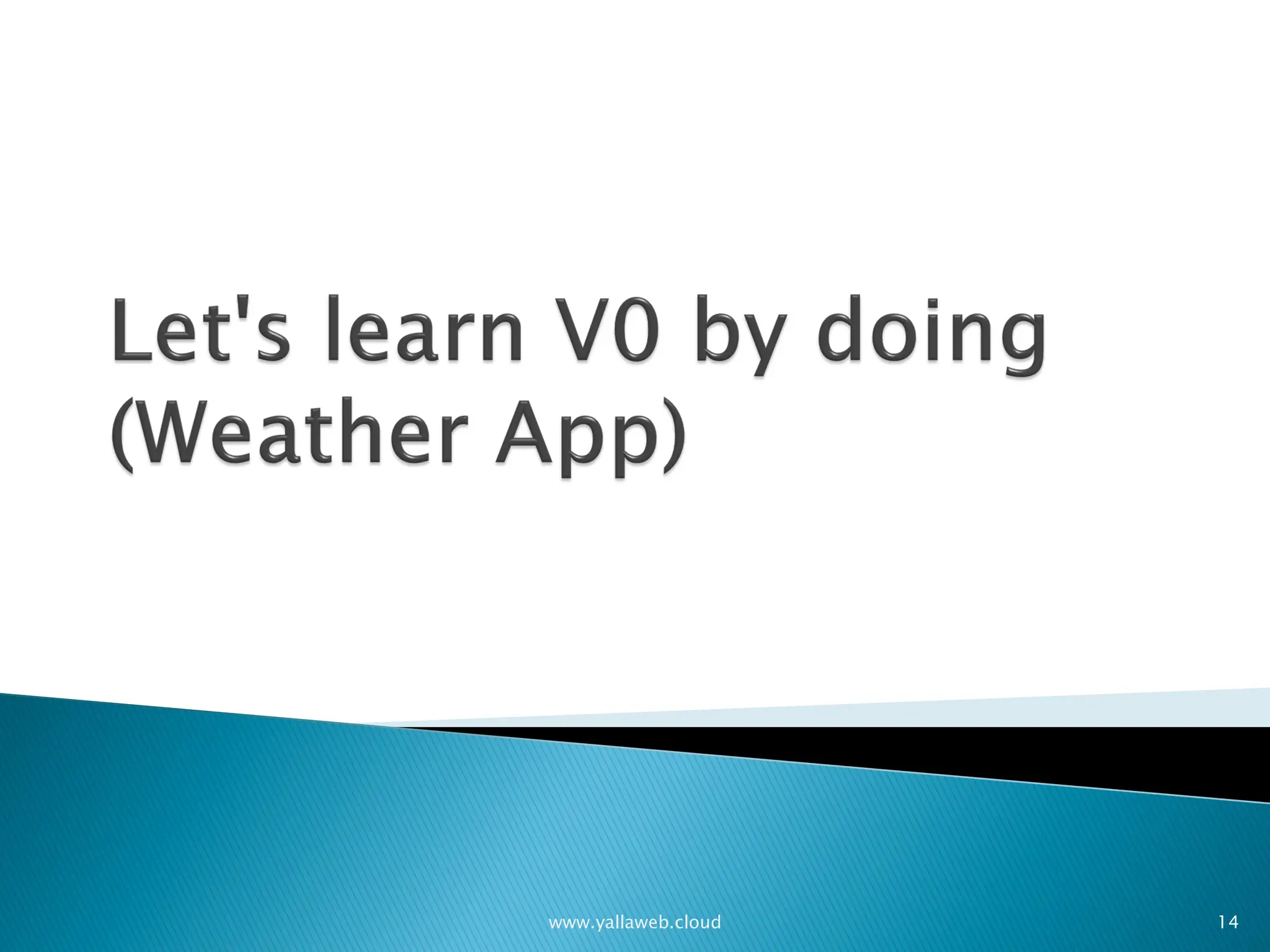 Let's learn V0 by doing (Weather App)

www.yallaweb.cloud

14